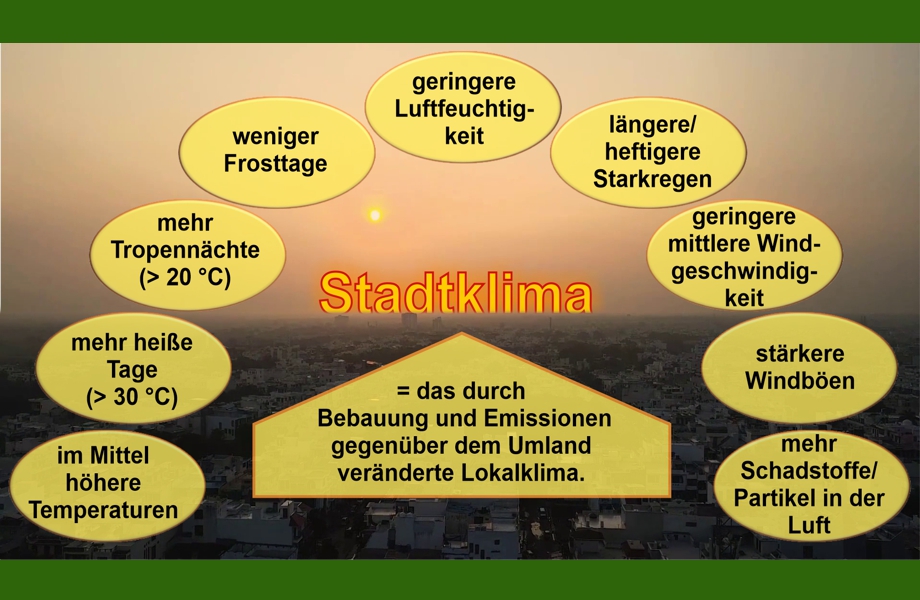 Stadtklima

= das durch Bebauung und Emissionen gegenüber dem Umland veränderte Lokalklima.

im Mittel höhere Temperaturen

mehr heiße Tage (> 30 °C)

mehr Tropennächte (> 20 °C)

weniger Frosttage

geringere Luftfeuchtigkeit

längere/ heftigere Starkregen

geringere mittlere Windgeschwindigkeit

stärkere Windböen

mehr Schadstoffe/ Partikel in der Luft